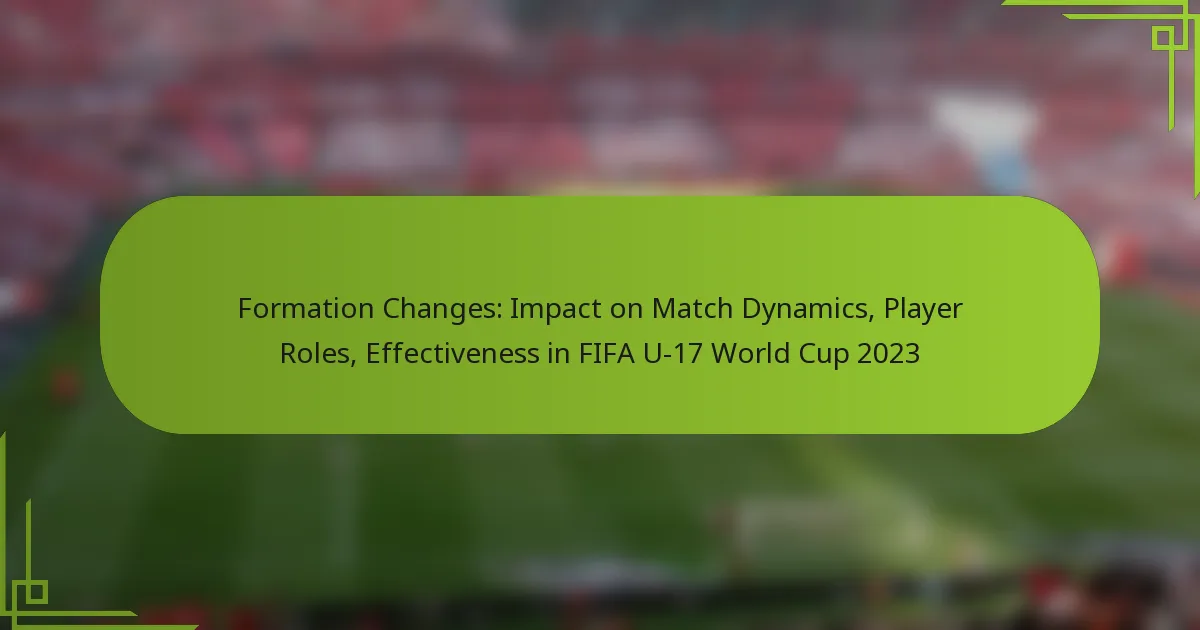 Formation Changes: Impact on Match Dynamics, Player Roles, Effectiveness in FIFA U-17 World Cup 2023